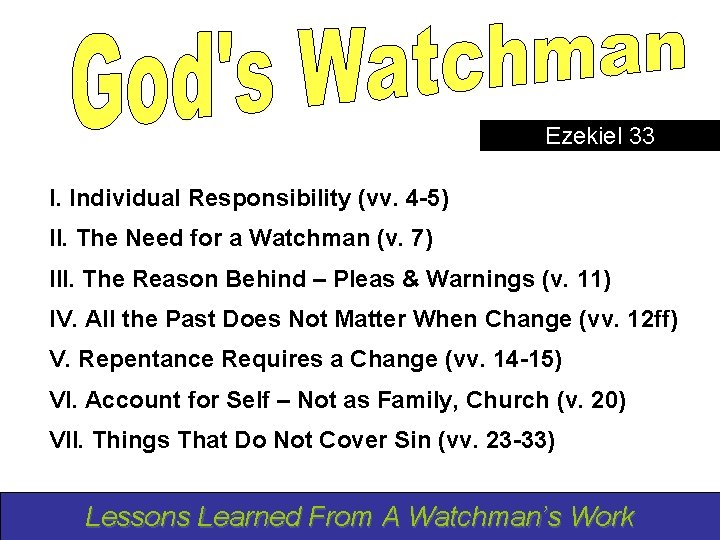 God's Watchman

Ezekiel 33

I. Individual Responsibility (vv. 4-5)

II. The Need for a Watchman (v. 7)

III. The Reason Behind – Pleas & Warnings (v. 11)

IV. All the Past Does Not Matter When Change (vv. 12ff)

V. Repentance Requires a Change (vv. 14-15)

VI. Account for Self – Not as Family, Church (v. 20)

VII. Things That Do Not Cover Sin (vv. 23-33)

Lessons Learned From A Watchman's Work